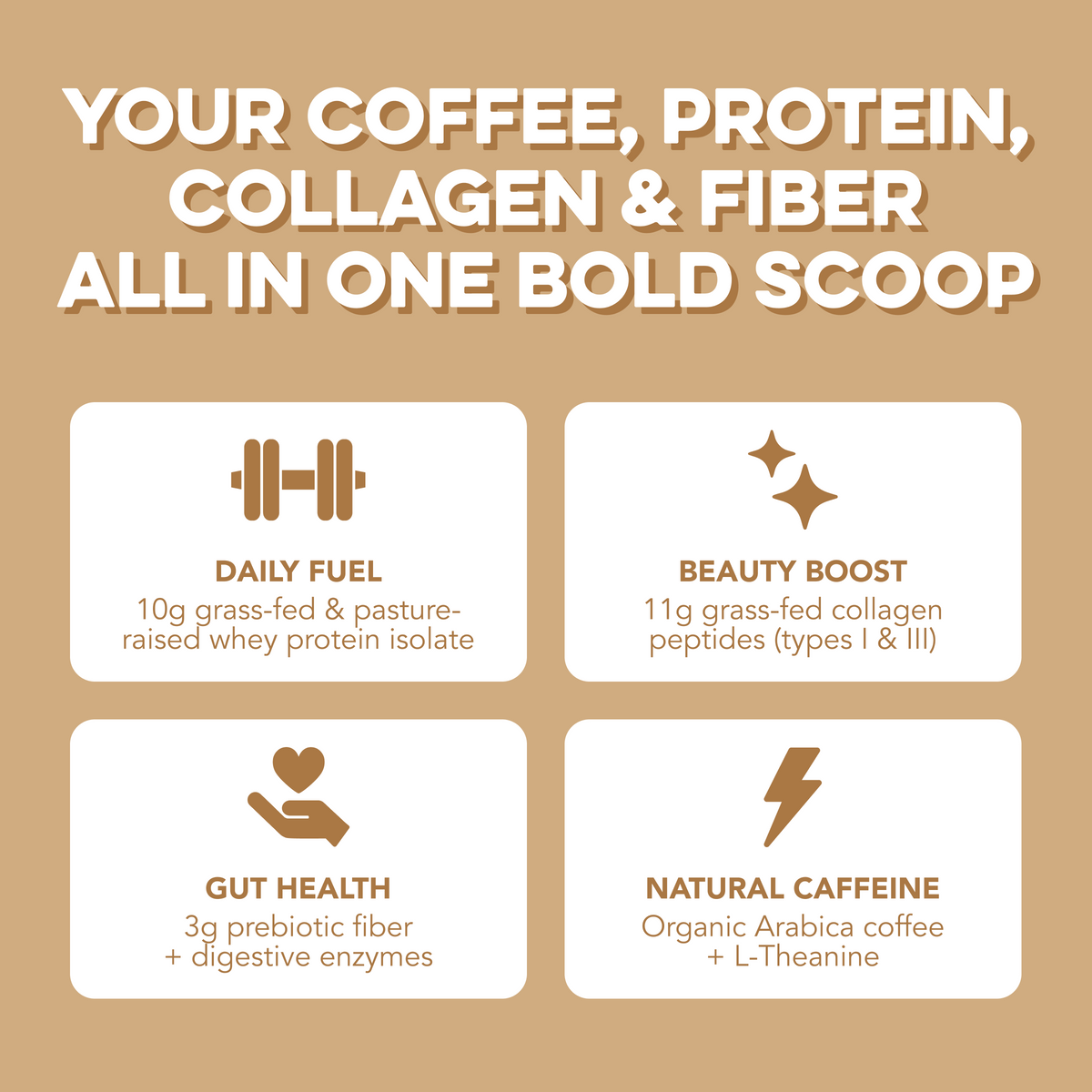 YOUR COFFEE, PROTEIN, COLLAGEN & FIBER ALL IN ONE BOLD SCOOP

DAILY FUEL
10g grass-fed & pasture-raised whey protein isolate

BEAUTY BOOST
11g grass-fed collagen peptides (types I & III)

GUT HEALTH
3g prebiotic fiber + digestive enzymes

NATURAL CAFFEINE
Organic Arabica coffee + L-Theanine